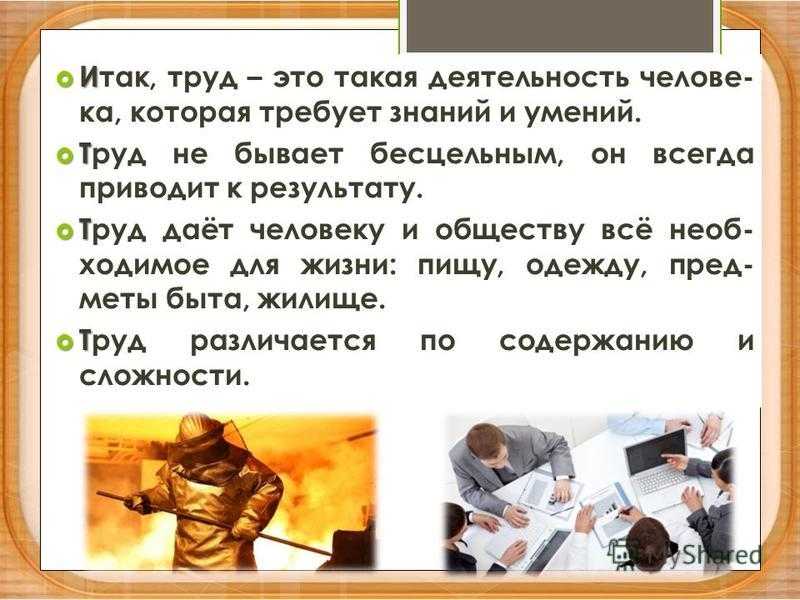 Итак, труд – это такая деятельность человека, которая требует знаний и умений.

Труд не бывает бесцельным, он всегда приводит к результату.

Труд даёт человеку и обществу всё необходимое для жизни: пищу, одежду, предметы быта, жилище.

Труд различается по содержанию и сложности.

MyShared